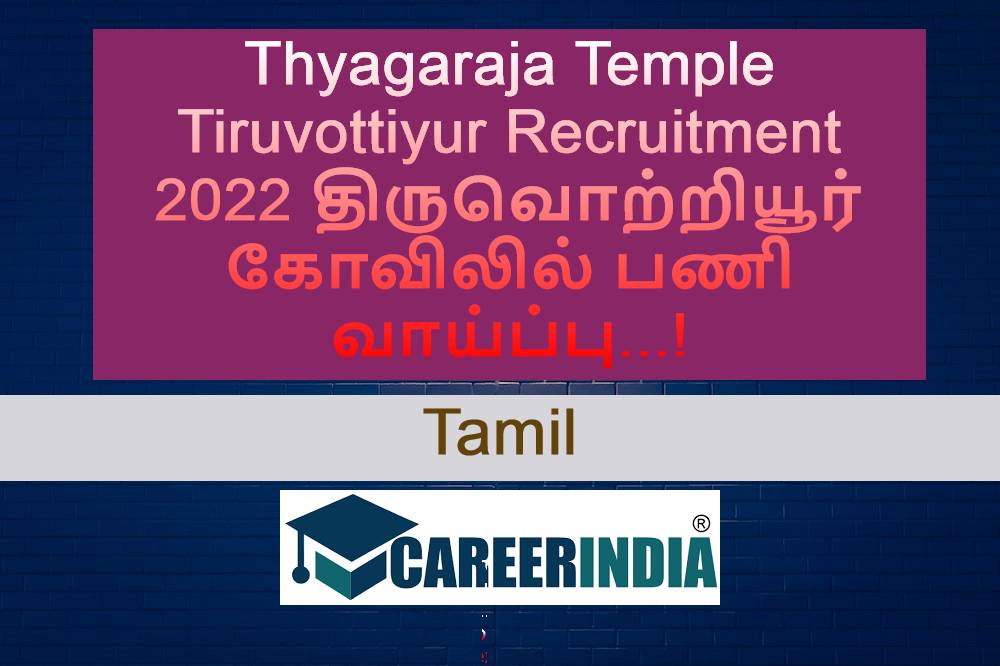 Thyagaraja Temple Tiruvottiyur Recruitment 2022 திருவொற்றியூர் கோவிலில் பணி வாய்ப்பு...!

Tamil

CAREERINDIA ®